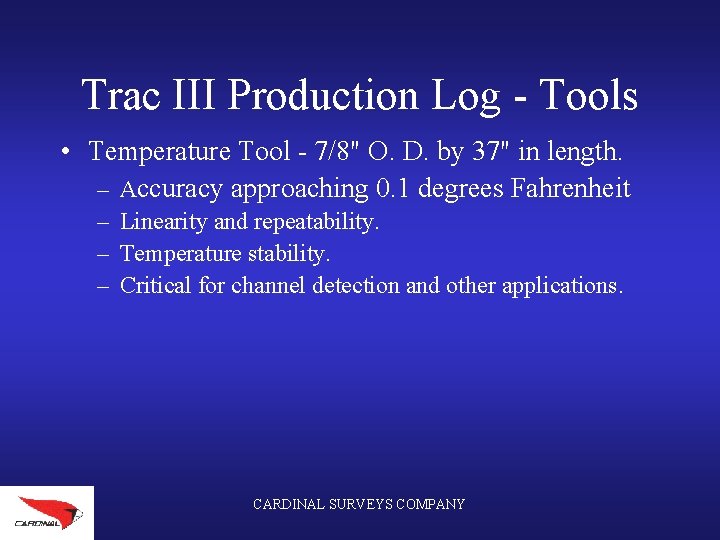 Trac III Production Log - Tools

• Temperature Tool - 7/8" O. D. by 37" in length.
– Accuracy approaching 0.1 degrees Fahrenheit
– Linearity and repeatability.
– Temperature stability.
– Critical for channel detection and other applications.

CARDINAL

CARDINAL SURVEYS COMPANY